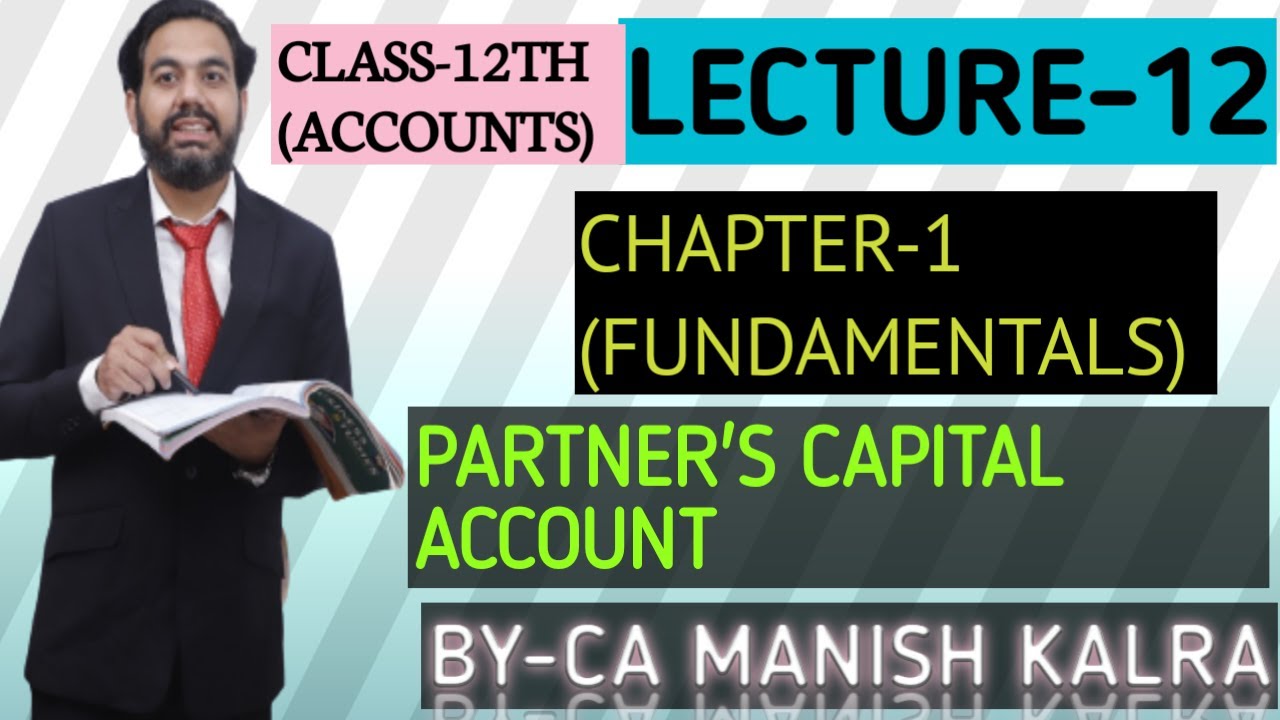 CLASS-12TH (ACCOUNTS)

LECTURE-12

CHAPTER-1 (FUNDAMENTALS)

PARTNER'S CAPITAL ACCOUNT

BY-CA MANISH KALRA